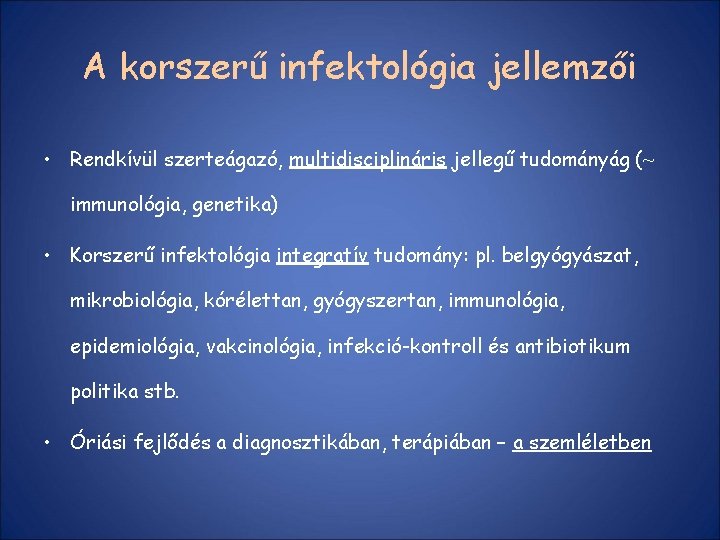 A korszerű infektológia jellemzői

• Rendkívül szerteágazó, multidisciplináris jellegű tudományág (~ immunológia, genetika)

• Korszerű infektológia integratív tudomány: pl. belgyógyászat, mikrobiológia, kórélettan, gyógyszertan, immunológia, epidemiológia, vakcinológia, infekció-kontroll és antibiotikum politika stb.

• Óriási fejlődés a diagnosztikában, terápiában – a szemléletben